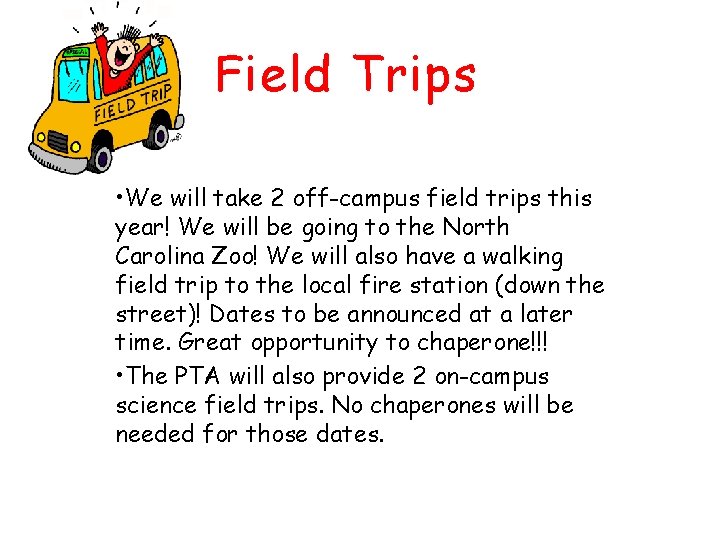 FIELD TRIP

Field Trips

•We will take 2 off-campus field trips this year! We will be going to the North Carolina Zoo! We will also have a walking field trip to the local fire station (down the street)! Dates to be announced at a later time. Great opportunity to chaperone!!!

•The PTA will also provide 2 on-campus science field trips. No chaperones will be needed for those dates.